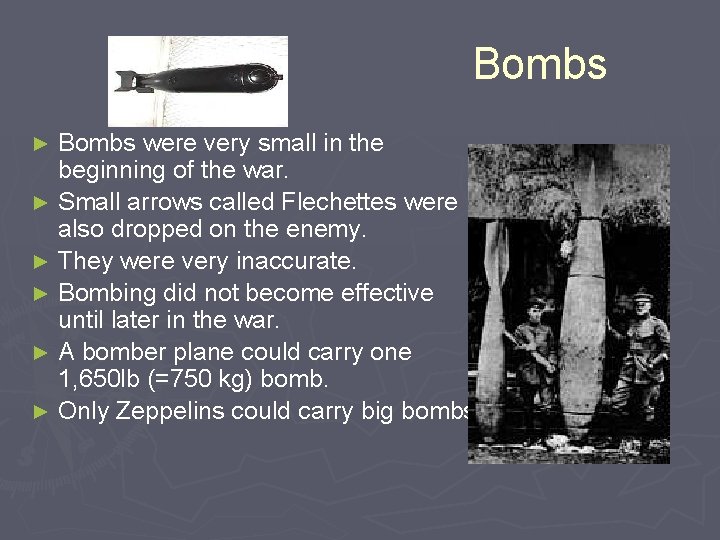 Bombs

► Bombs were very small in the beginning of the war.
► Small arrows called Flechettes were also dropped on the enemy.
► They were very inaccurate.
► Bombing did not become effective until later in the war.
► A bomber plane could carry one 1,650lb (=750 kg) bomb.
► Only Zeppelins could carry big bombs